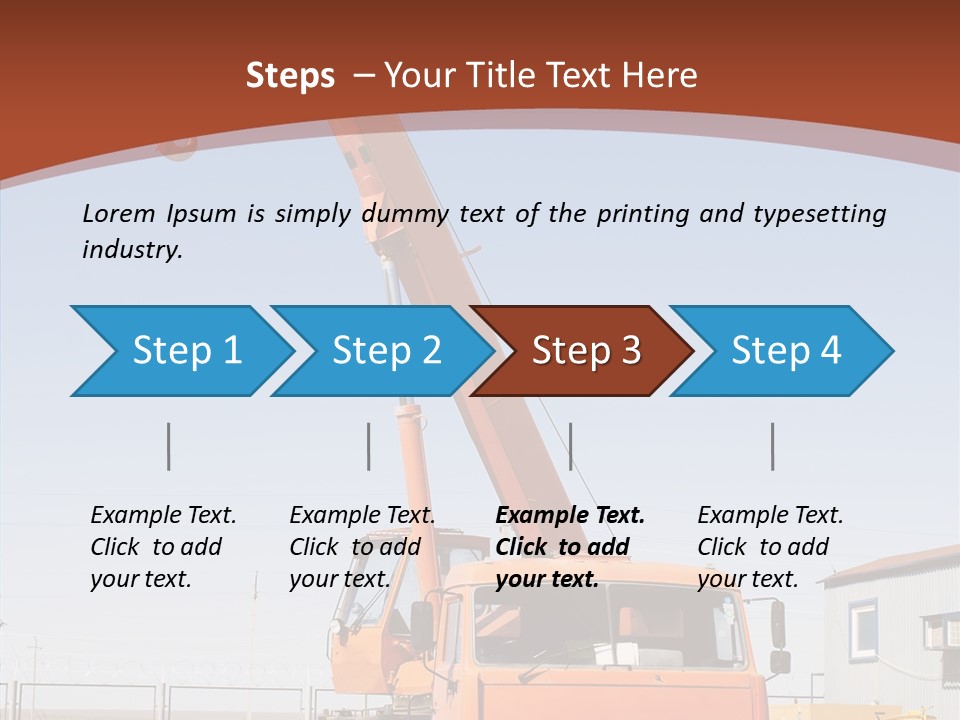 Steps – Your Title Text Here

Lorem Ipsum is simply dummy text of the printing and typesetting industry.

Step 1

Step 2

Step 3

Step 4

Example Text. Click to add your text.

Example Text. Click to add your text.

Example Text. Click to add your text.

Example Text. Click to add your text.